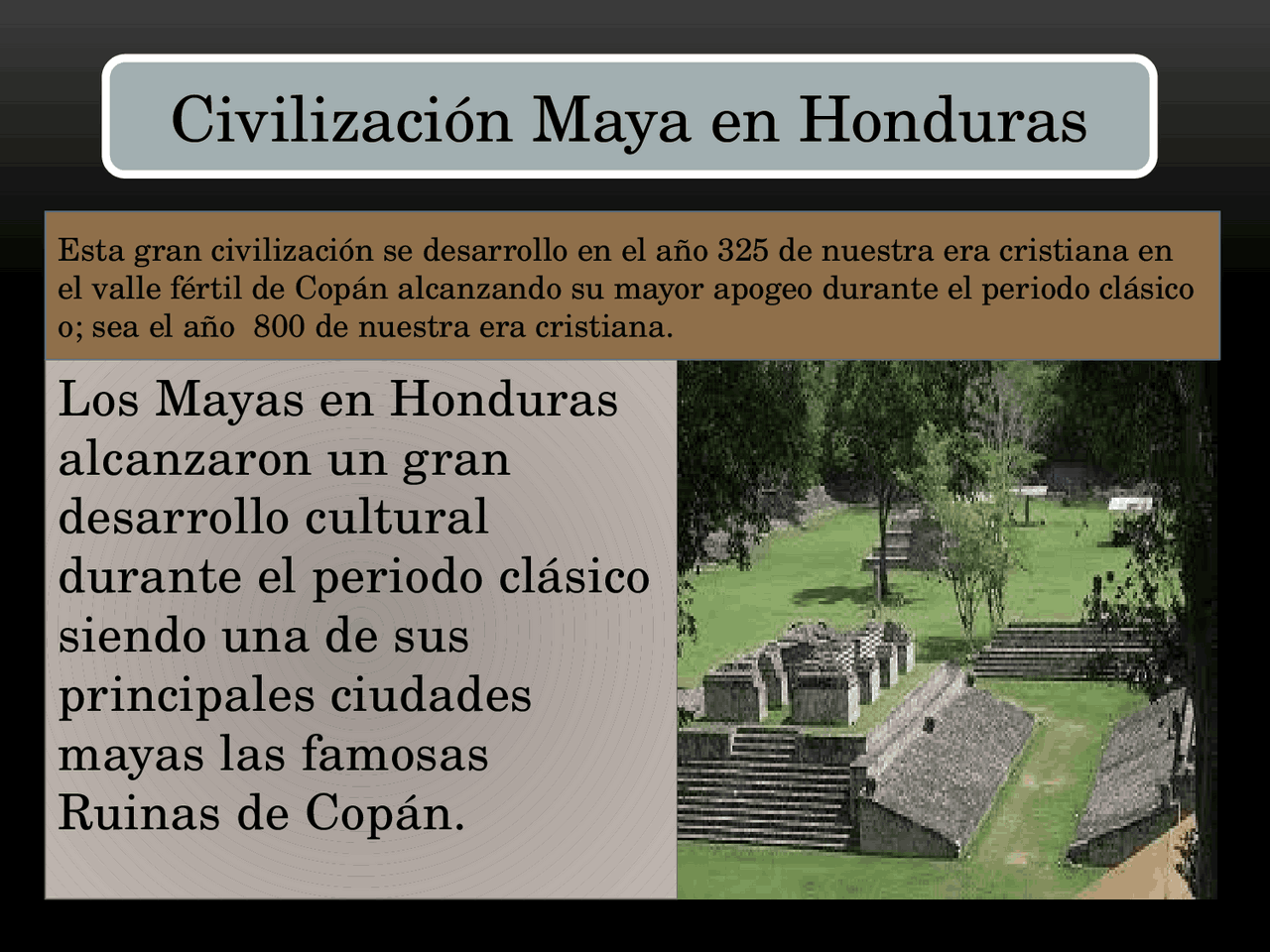 Civilización Maya en Honduras

Esta gran civilización se desarrollo en el año 325 de nuestra era cristiana en el valle fértil de Copán alcanzando su mayor apogeo durante el periodo clásico o; sea el año 800 de nuestra era cristiana.

Los Mayas en Honduras alcanzaron un gran desarrollo cultural durante el periodo clásico siendo una de sus principales ciudades mayas las famosas Ruinas de Copán.